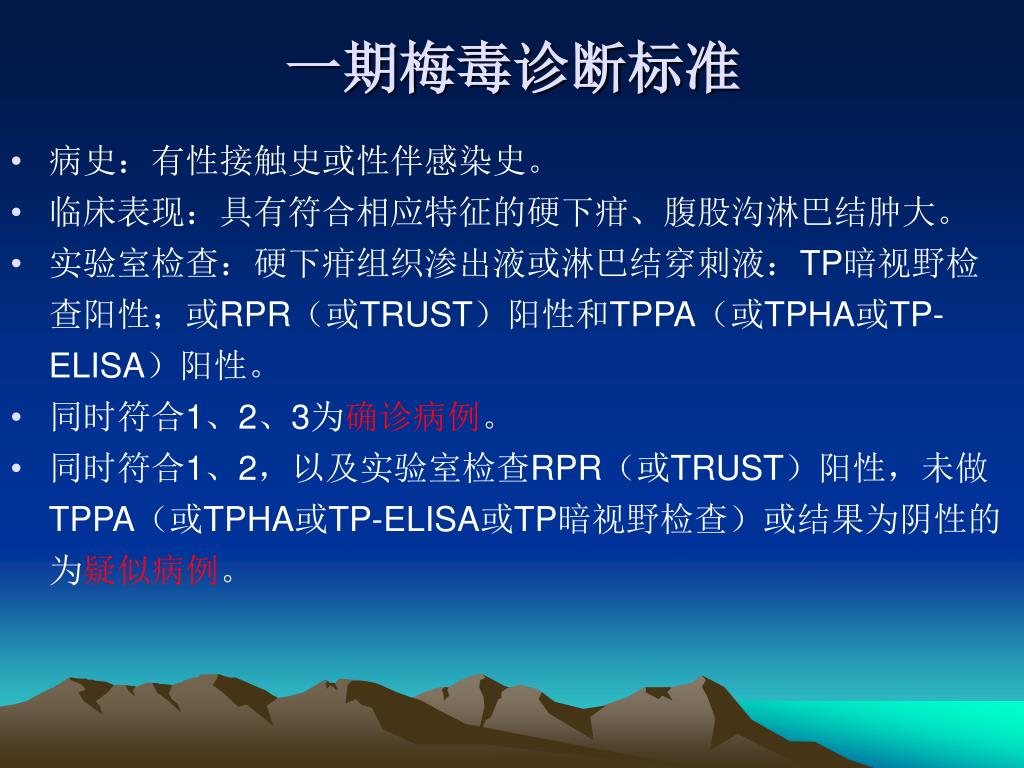 一期梅毒诊断标准

• 病史：有性接触史或性伴感染史。
• 临床表现：具有符合相应特征的硬下疳、腹股沟淋巴结肿大。
• 实验室检查：硬下疳组织渗出液或淋巴结穿刺液：TP暗视野检查阳性；或RPR（或TRUST）阳性和TPPA（或TPHA或TP-ELISA）阳性。
• 同时符合1、2、3为确诊病例。
• 同时符合1、2，以及实验室检查RPR（或TRUST）阳性，未做TPPA（或TPHA或TP-ELISA或TP暗视野检查）或结果为阴性的为疑似病例。